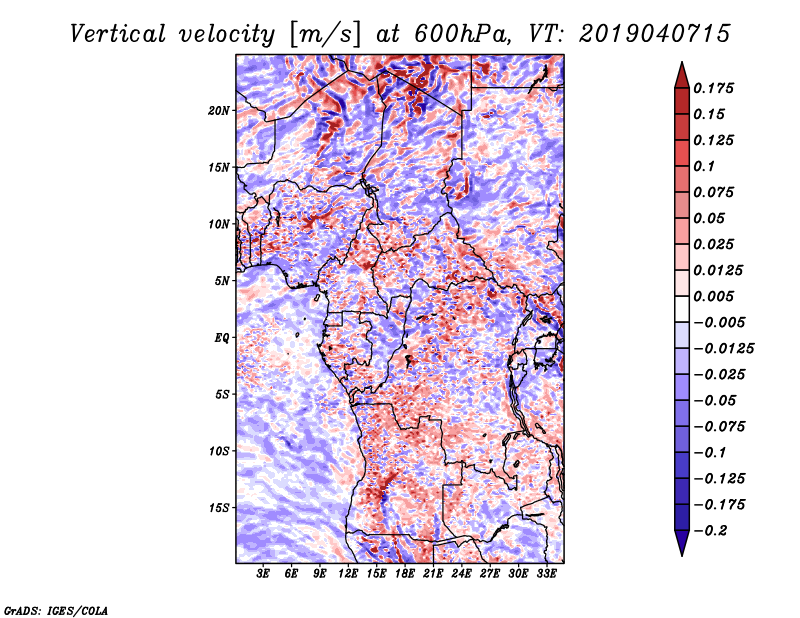 Vertical velocity [m/s] at 600hPa, VT: 2019040715

20N
15N
10N
5N
EQ
5S
10S
15S

3E 6E 9E 12E 15E 18E 21E 24E 27E 30E 33E

0.175
0.15
0.125
0.1
0.075
0.05
0.025
0.0125
0.005
−0.005
−0.0125
−0.025
−0.05
−0.075
−0.1
−0.125
−0.175
−0.2

GrADS: IGES/COLA